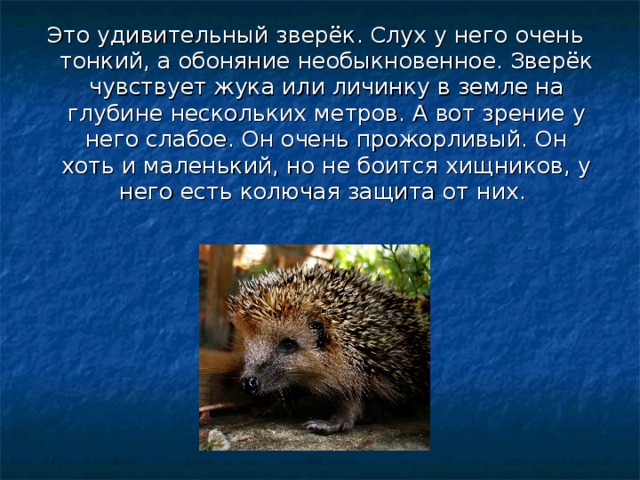 Это удивительный зверёк. Слух у него очень тонкий, а обоняние необыкновенное. Зверёк чувствует жука или личинку в земле на глубине нескольких метров. А вот зрение у него слабое. Он очень прожорливый. Он хоть и маленький, но не боится хищников, у него есть колючая защита от них.